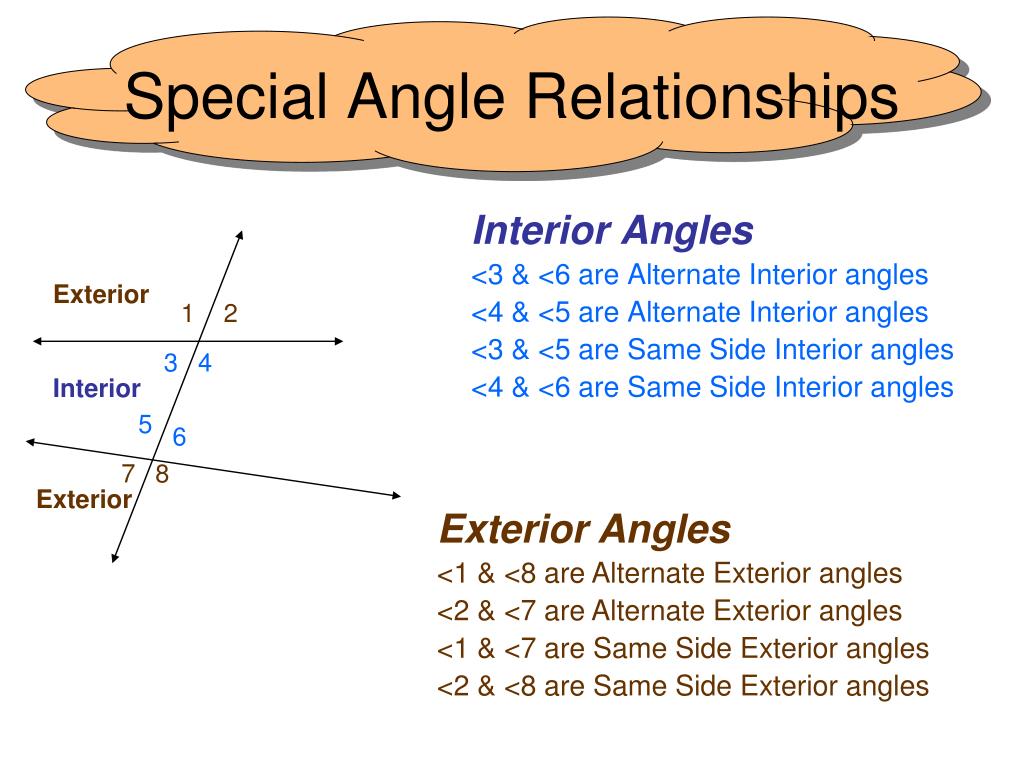 Special Angle Relationships

Exterior
1 2
3 4
Interior
5
6
7 8
Exterior

Interior Angles
<3 & <6 are Alternate Interior angles
<4 & <5 are Alternate Interior angles
<3 & <5 are Same Side Interior angles
<4 & <6 are Same Side Interior angles

Exterior Angles
<1 & <8 are Alternate Exterior angles
<2 & <7 are Alternate Exterior angles
<1 & <7 are Same Side Exterior angles
<2 & <8 are Same Side Exterior angles